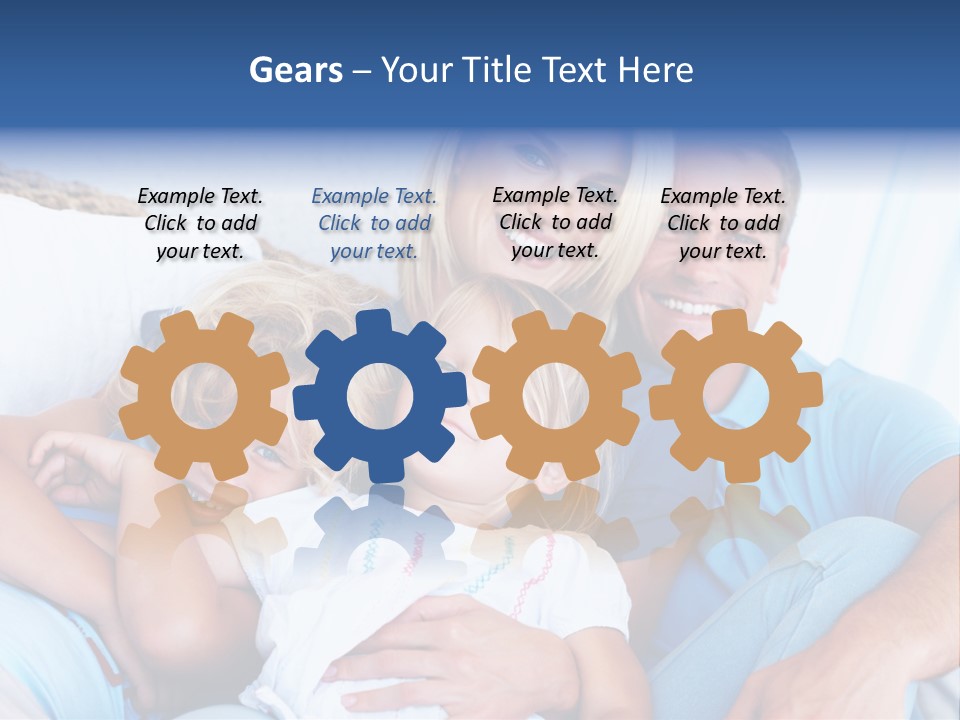 Gears – Your Title Text Here

Example Text. Click to add your text.

Example Text. Click to add your text.

Example Text. Click to add your text.

Example Text. Click to add your text.